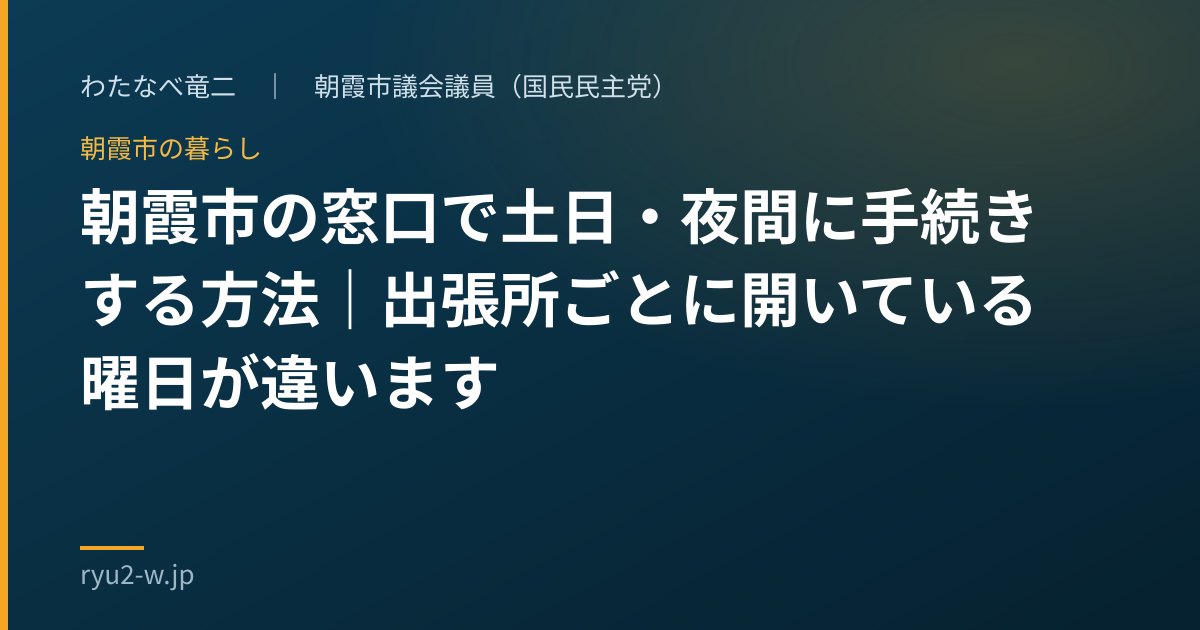 わたなべ竜二　｜　朝霞市議会議員（国民民主党）

朝霞市の暮らし

朝霞市の窓口で土日・夜間に手続きする方法｜出張所ごとに開いている曜日が違います

ryu2-w.jp